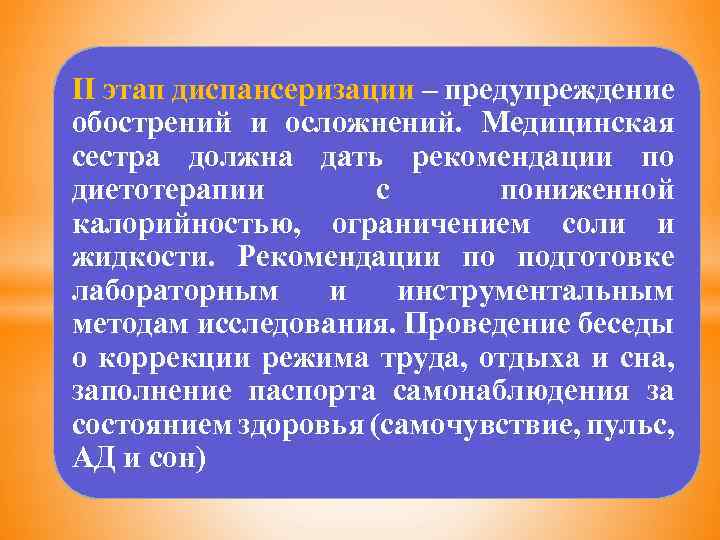 II этап диспансеризации – предупреждение обострений и осложнений. Медицинская сестра должна дать рекомендации по диетотерапии с пониженной калорийностью, ограничением соли и жидкости. Рекомендации по подготовке лабораторным и инструментальным методам исследования. Проведение беседы о коррекции режима труда, отдыха и сна, заполнение паспорта самонаблюдения за состоянием здоровья (самочувствие, пульс, АД и сон)